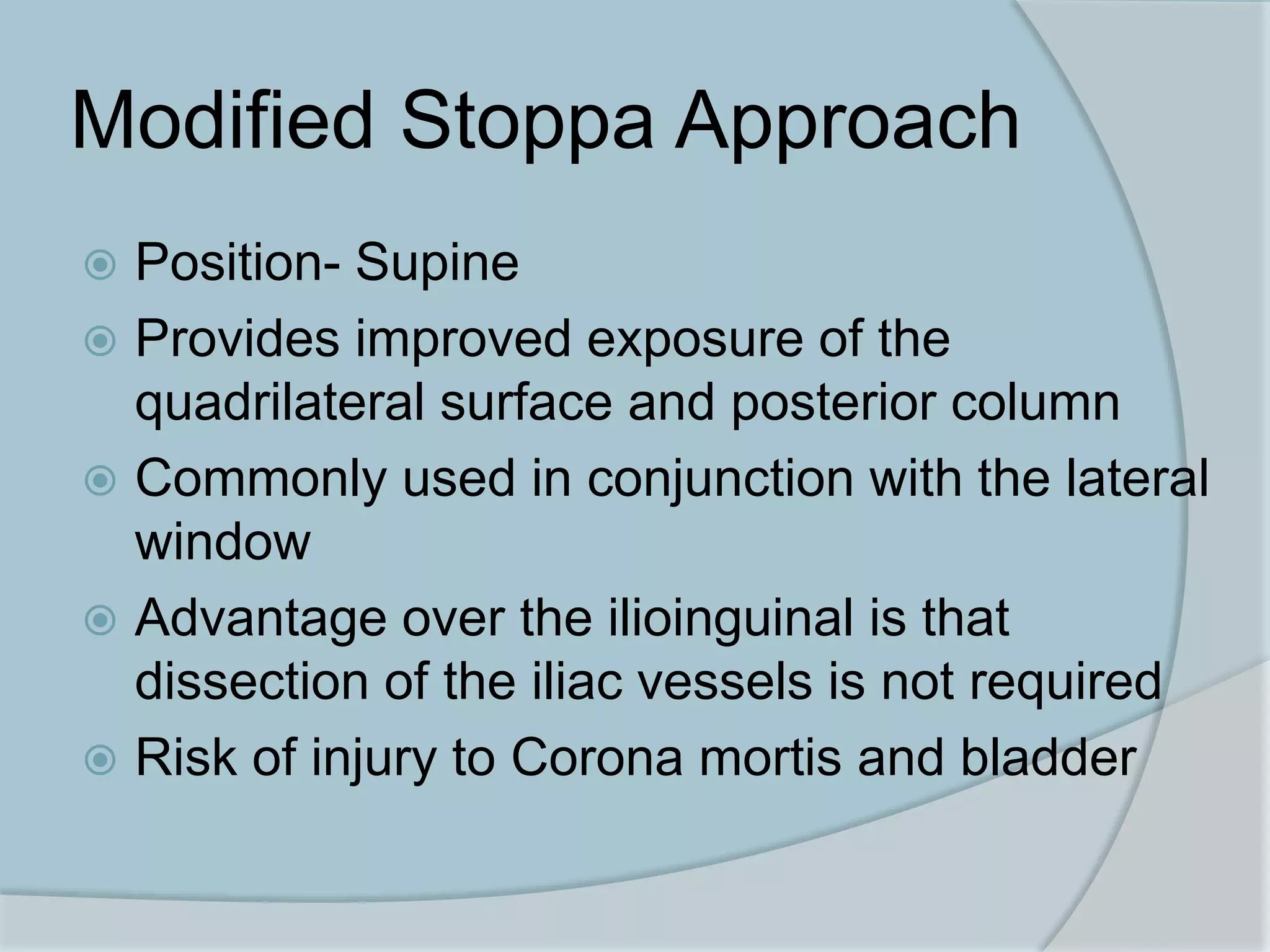 Modified Stoppa Approach

Position- Supine

Provides improved exposure of the quadrilateral surface and posterior column

Commonly used in conjunction with the lateral window

Advantage over the ilioinguinal is that dissection of the iliac vessels is not required

Risk of injury to Corona mortis and bladder